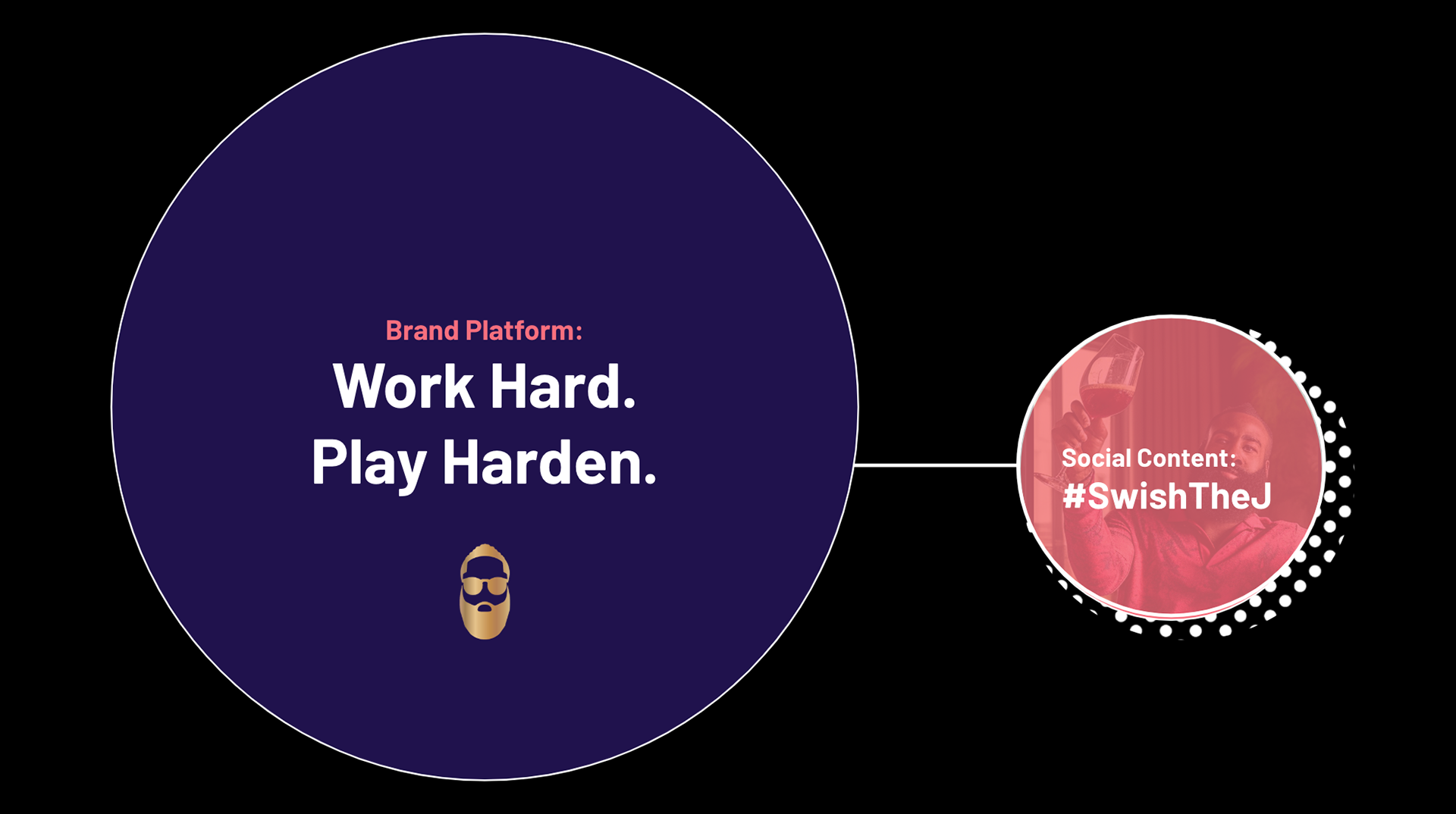 Brand Platform:
Work Hard.
Play Harden.

Social Content:
#SwishTheJ